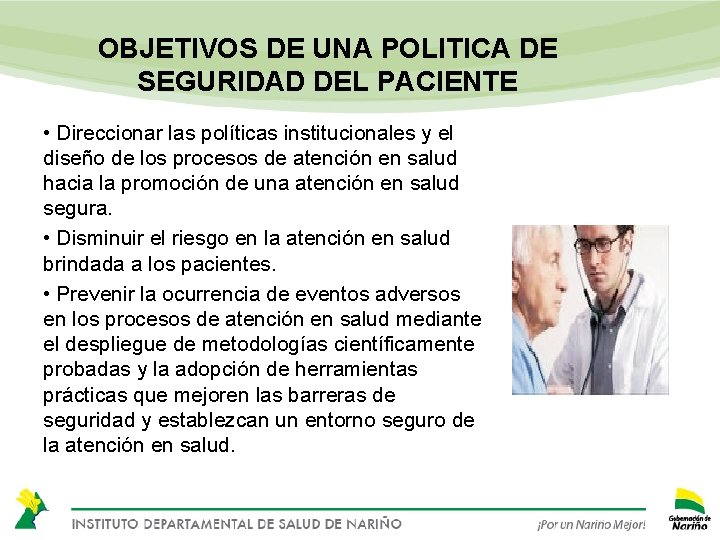 OBJETIVOS DE UNA POLITICA DE SEGURIDAD DEL PACIENTE

• Direccionar las políticas institucionales y el diseño de los procesos de atención en salud hacia la promoción de una atención en salud segura.

• Disminuir el riesgo en la atención en salud brindada a los pacientes.

• Prevenir la ocurrencia de eventos adversos en los procesos de atención en salud mediante el despliegue de metodologías científicamente probadas y la adopción de herramientas prácticas que mejoren las barreras de seguridad y establezcan un entorno seguro de la atención en salud.

INSTITUTO DEPARTAMENTAL DE SALUD DE NARIÑO

¡Por un Nariño Mejor!

Gobernación de Nariño